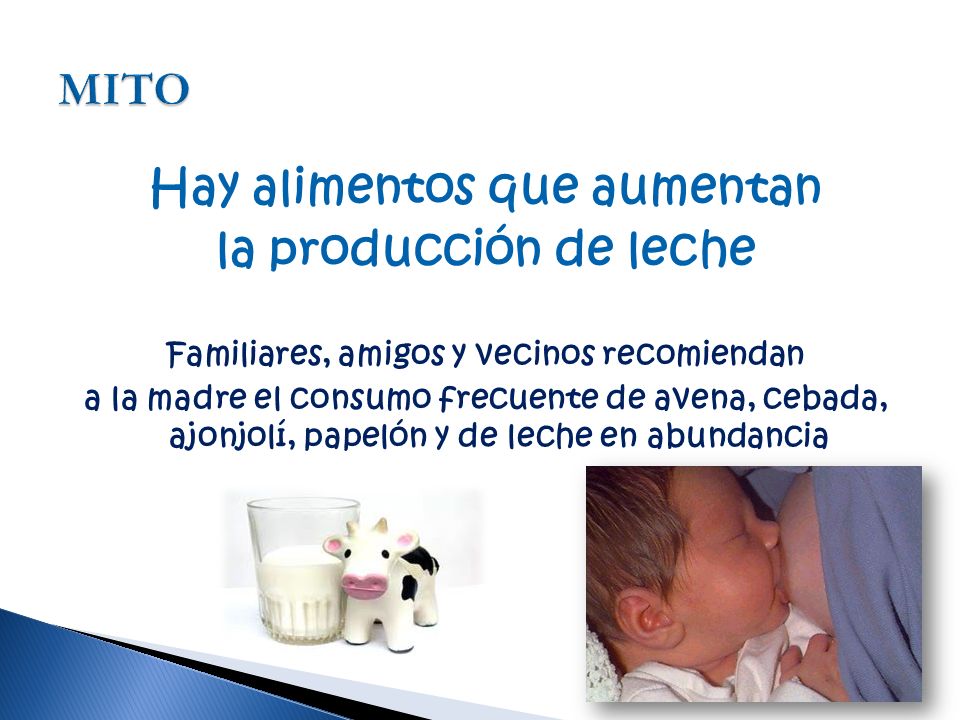 MITO

Hay alimentos que aumentan la producción de leche

Familiares, amigos y vecinos recomiendan a la madre el consumo frecuente de avena, cebada, ajonjolí, papelón y de leche en abundancia